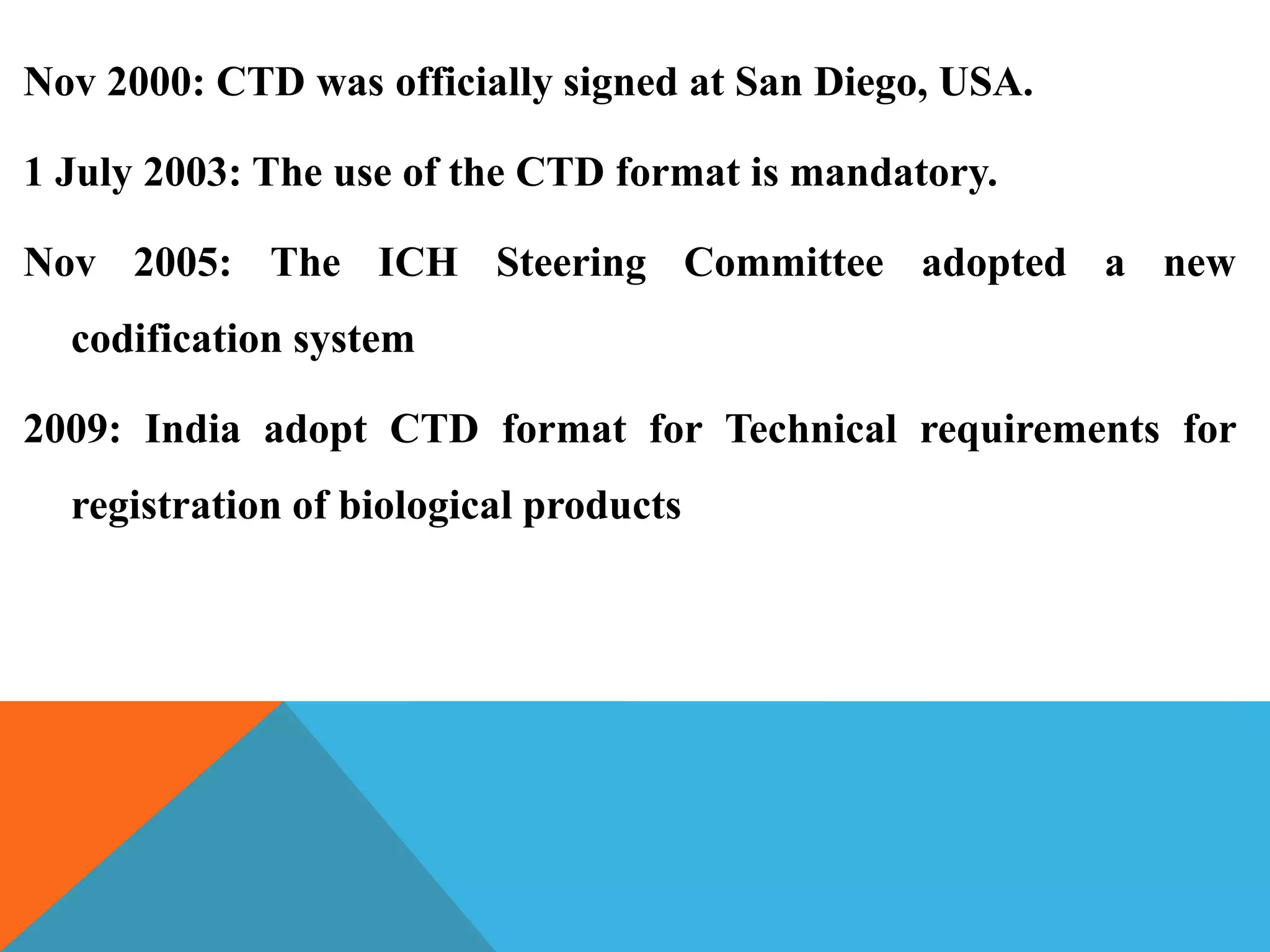 Nov 2000: CTD was officially signed at San Diego, USA.

1 July 2003: The use of the CTD format is mandatory.

Nov 2005: The ICH Steering Committee adopted a new codification system

2009: India adopt CTD format for Technical requirements for registration of biological products